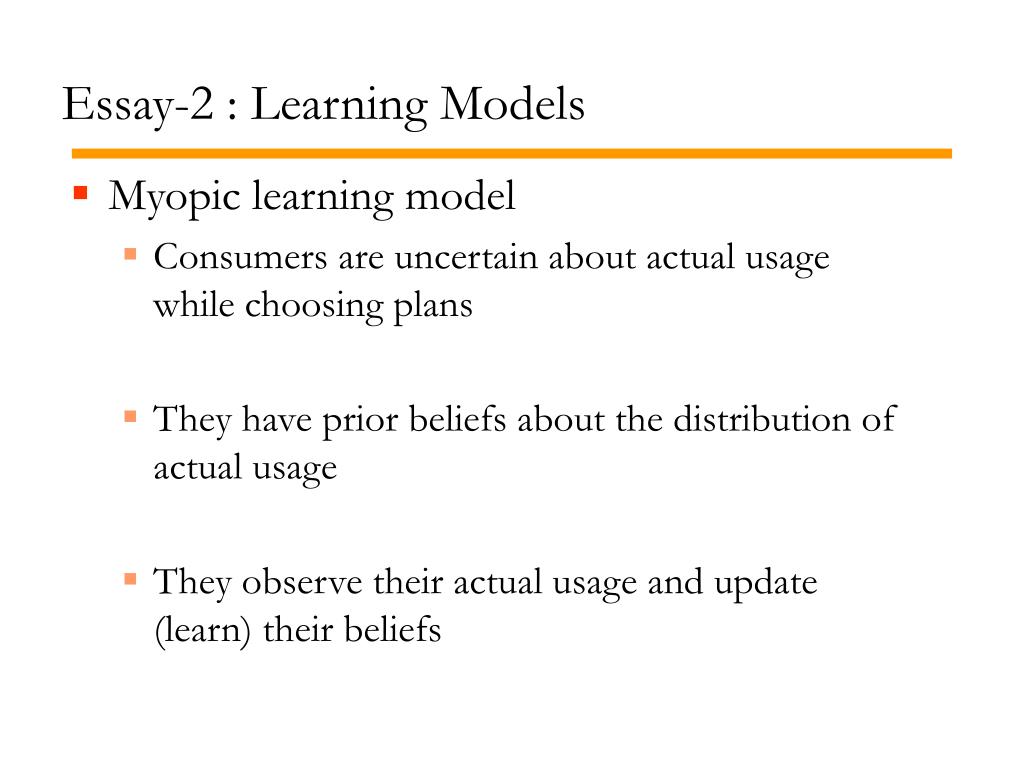 Essay-2 : Learning Models

Myopic learning model

Consumers are uncertain about actual usage while choosing plans

They have prior beliefs about the distribution of actual usage

They observe their actual usage and update (learn) their beliefs